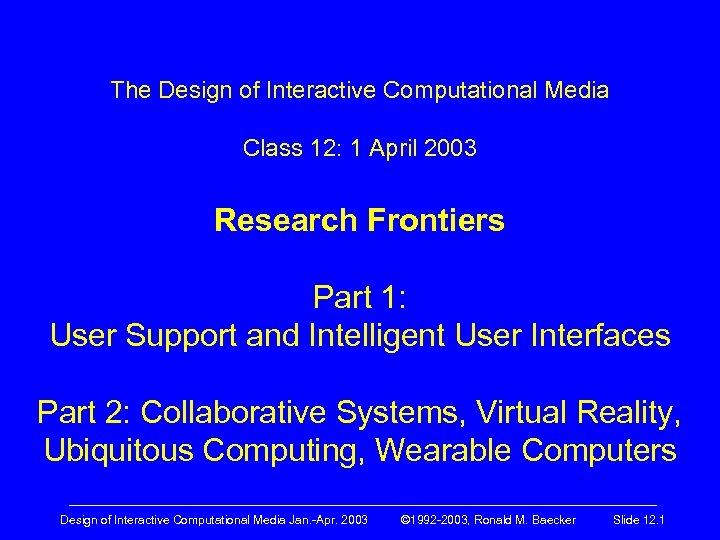 The Design of Interactive Computational Media

Class 12: 1 April 2003

Research Frontiers

Part 1:
User Support and Intelligent User Interfaces

Part 2: Collaborative Systems, Virtual Reality, Ubiquitous Computing, Wearable Computers

Design of Interactive Computational Media Jan.-Apr. 2003 ©1992-2003, Ronald M. Baecker Slide 12.1